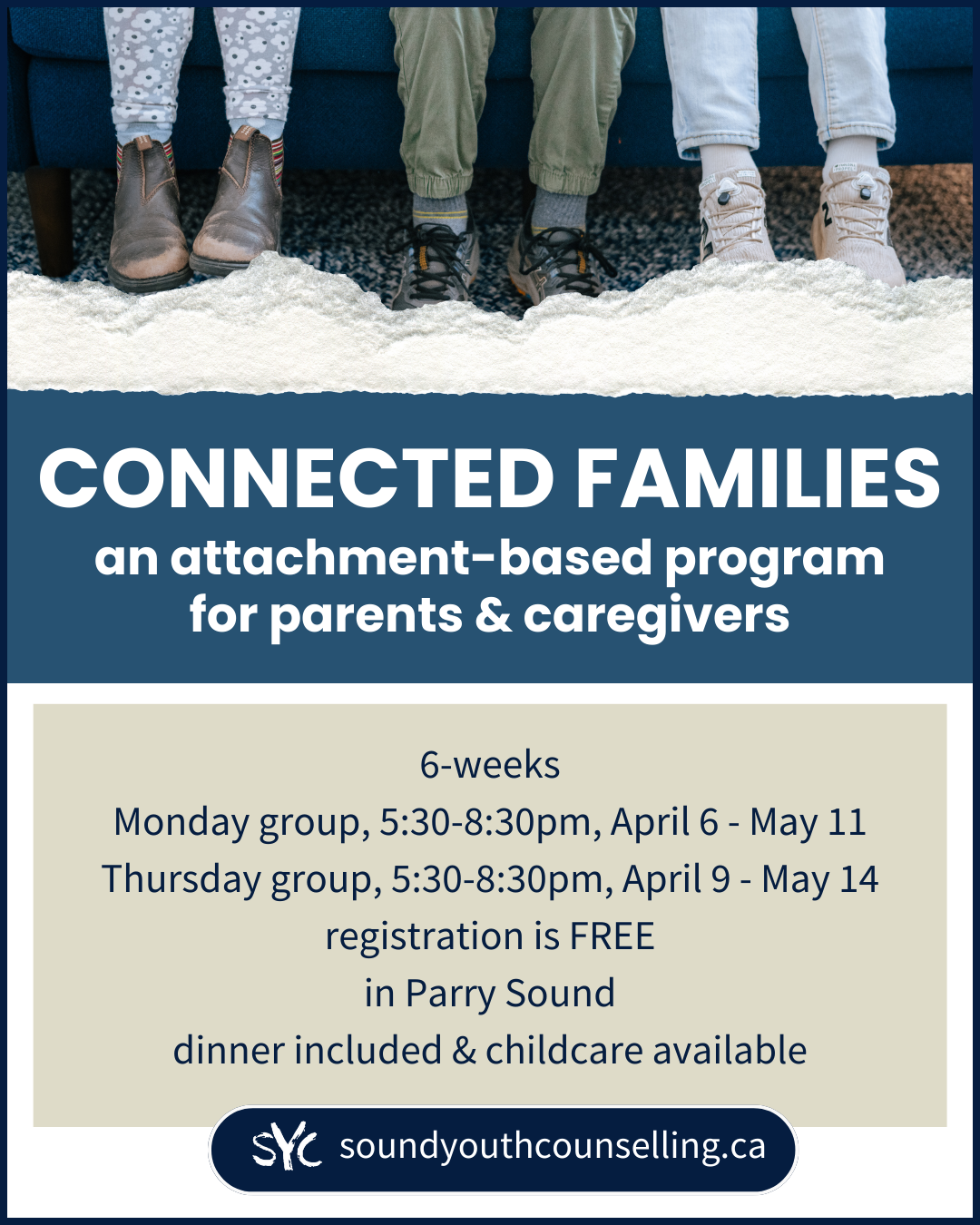 CONNECTED FAMILIES
an attachment-based program for parents & caregivers

6-weeks
Monday group, 5:30-8:30pm, April 6 - May 11
Thursday group, 5:30-8:30pm, April 9 - May 14
registration is FREE
in Parry Sound
dinner included & childcare available

SYC soundyouthcounselling.ca